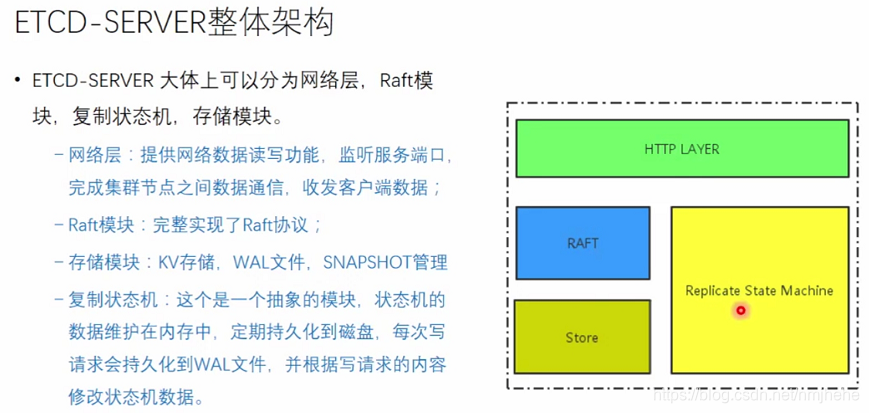 ETCD-SERVER整体架构

• ETCD-SERVER 大体上可以分为网络层，Raft模块，复制状态机，存储模块。

– 网络层：提供网络数据读写功能，监听服务端口，完成集群节点之间数据通信，收发客户端数据；

– Raft模块：完整实现了Raft协议；

– 存储模块：KV存储，WAL文件，SNAPSHOT管理

– 复制状态机：这个是一个抽象的模块，状态机的数据维护在内存中，定期持久化到磁盘，每次写请求会持久化到WAL文件，并根据写请求的内容修改状态机数据。

HTTP LAYER

RAFT

Store

Replicate State Machine

https://blog.csdn.net/nmjnehe